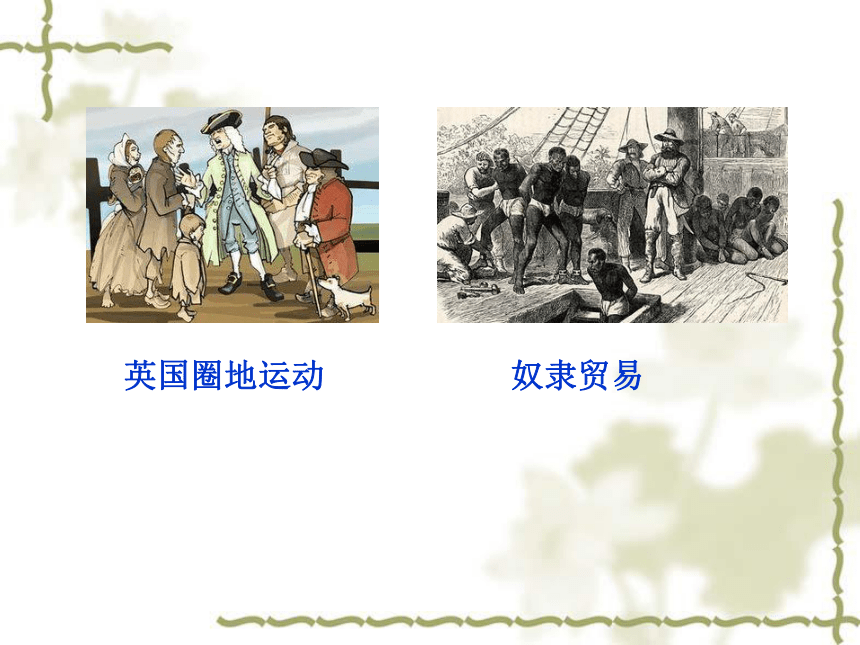 英国圈地运动

奴隶贸易